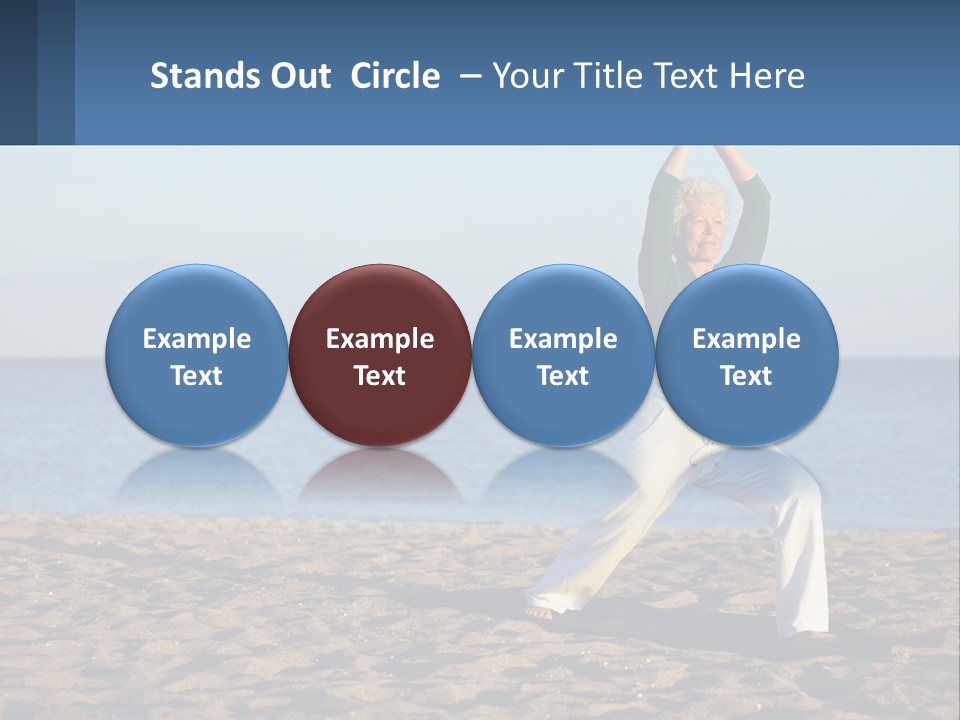 Stands Out Circle – Your Title Text Here

Example Text

Example Text

Example Text

Example Text